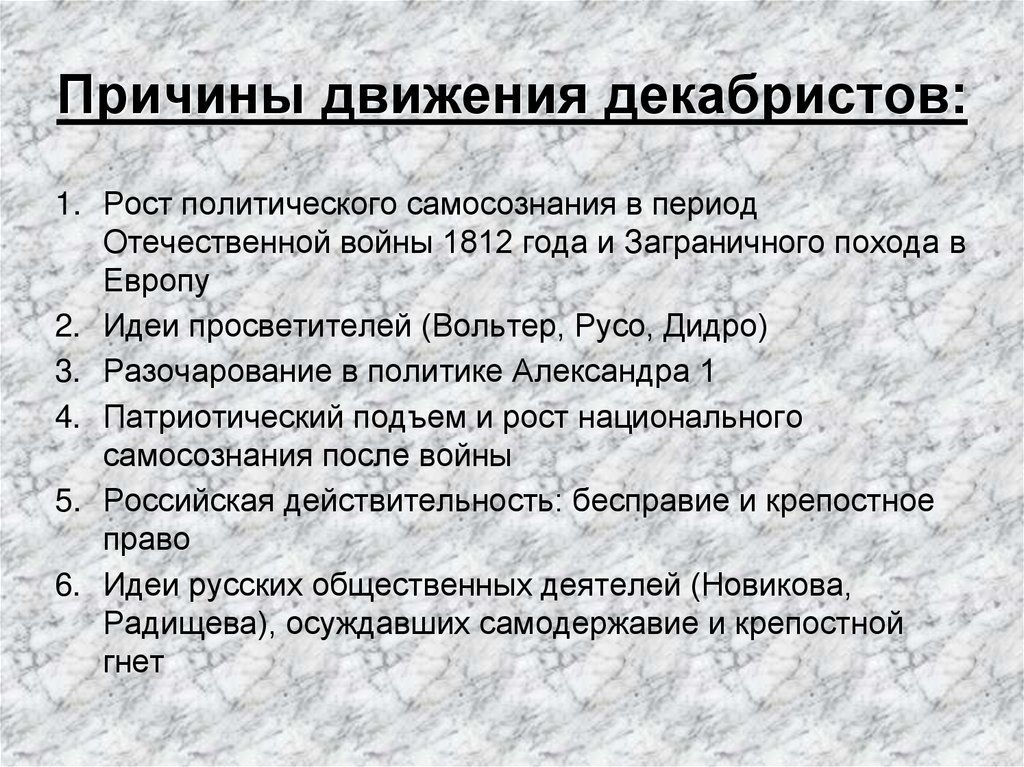 Причины движения декабристов:

1. Рост политического самосознания в период Отечественной войны 1812 года и Заграничного похода в Европу
2. Идеи просветителей (Вольтер, Русо, Дидро)
3. Разочарование в политике Александра 1
4. Патриотический подъем и рост национального самосознания после войны
5. Российская действительность: бесправие и крепостное право
6. Идеи русских общественных деятелей (Новикова, Радищева), осуждавших самодержавие и крепостной гнет